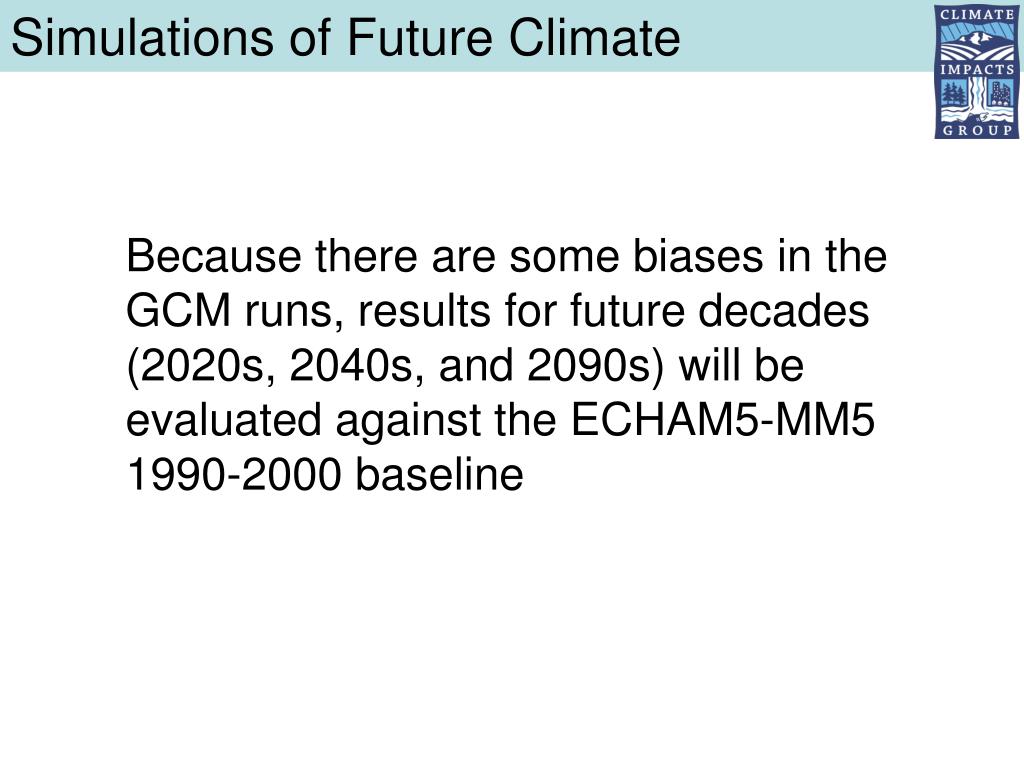 Simulations of Future Climate

CLIMATE IMPACTS GROUP

Because there are some biases in the GCM runs, results for future decades (2020s, 2040s, and 2090s) will be evaluated against the ECHAM5-MM5 1990-2000 baseline